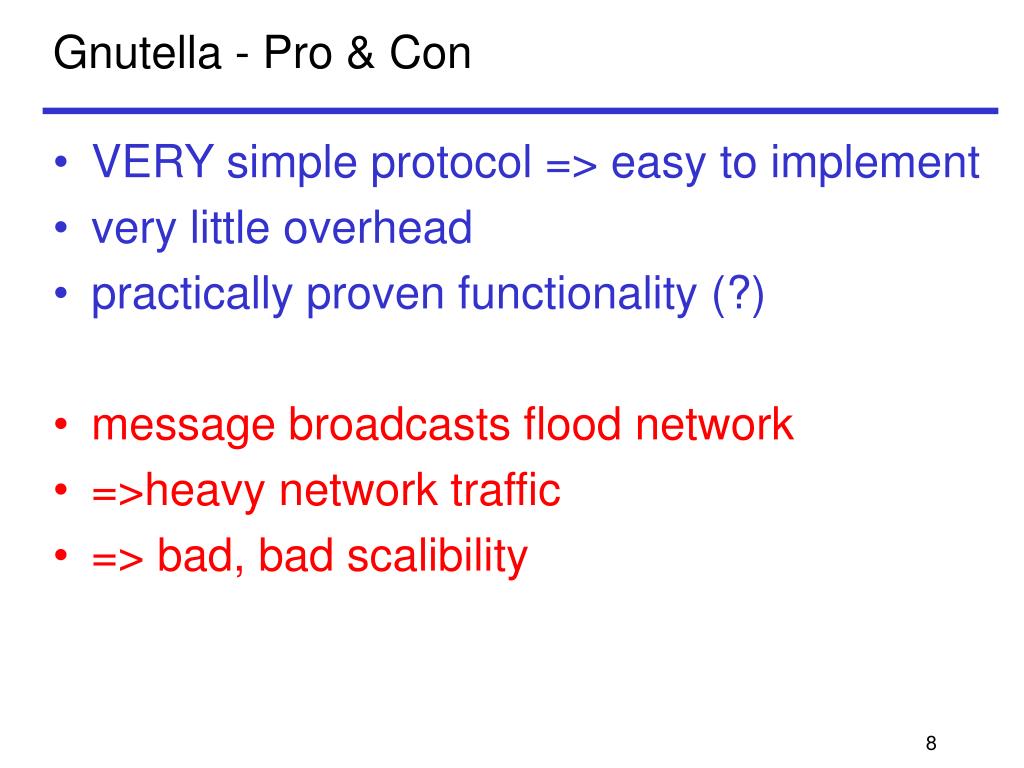 Gnutella - Pro & Con

• VERY simple protocol => easy to implement
• very little overhead
• practically proven functionality (?)

• message broadcasts flood network
• =>heavy network traffic
• => bad, bad scalibility

8